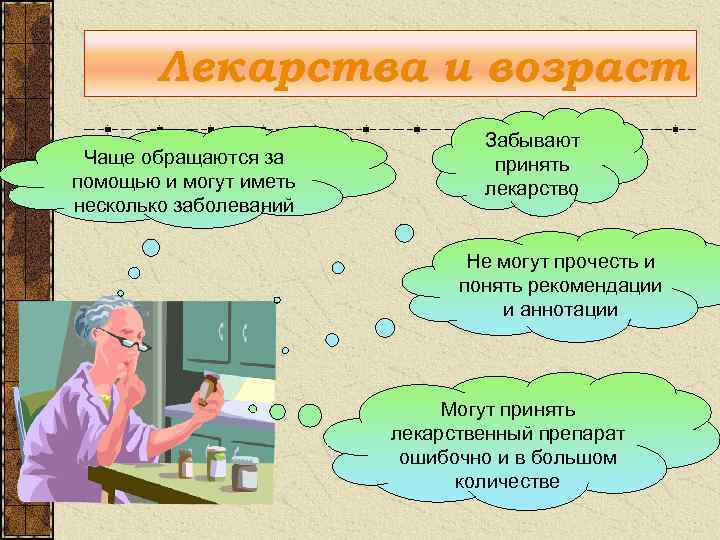 Лекарства и возраст

Чаще обращаются за помощью и могут иметь несколько заболеваний

Забывают принять лекарство

Не могут прочесть и понять рекомендации и аннотации

Могут принять лекарственный препарат ошибочно и в большом количестве